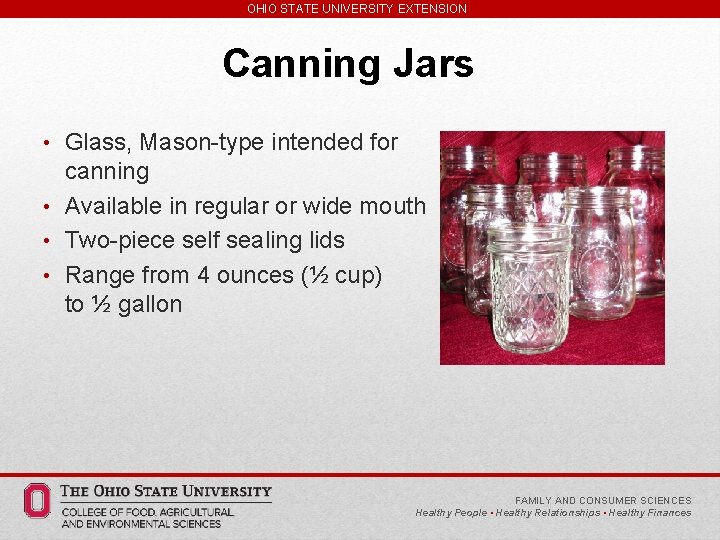 OHIO STATE UNIVERSITY EXTENSION

Canning Jars

• Glass, Mason-type intended for canning
• Available in regular or wide mouth
• Two-piece self sealing lids
• Range from 4 ounces (½ cup) to ½ gallon

THE OHIO STATE UNIVERSITY
COLLEGE OF FOOD, AGRICULTURAL, AND ENVIRONMENTAL SCIENCES

FAMILY AND CONSUMER SCIENCES
Healthy People • Healthy Relationships • Healthy Finances